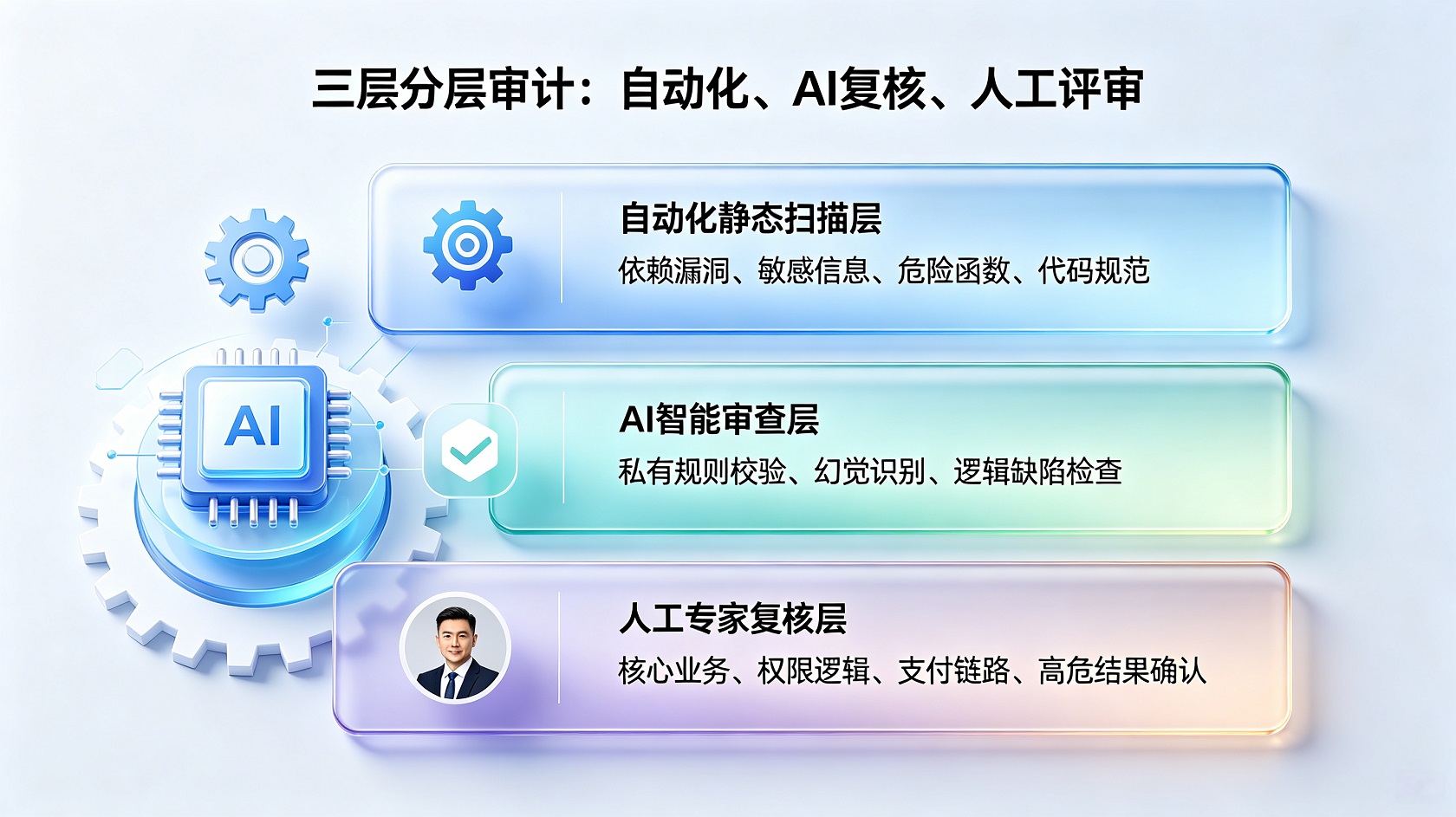 三层分层审计：自动化、AI复核、人工评审

AI

自动化静态扫描层
依赖漏洞、敏感信息、危险函数、代码规范

AI智能审查层
私有规则校验、幻觉识别、逻辑缺陷检查

人工专家复核层
核心业务、权限逻辑、支付链路、高危结果确认